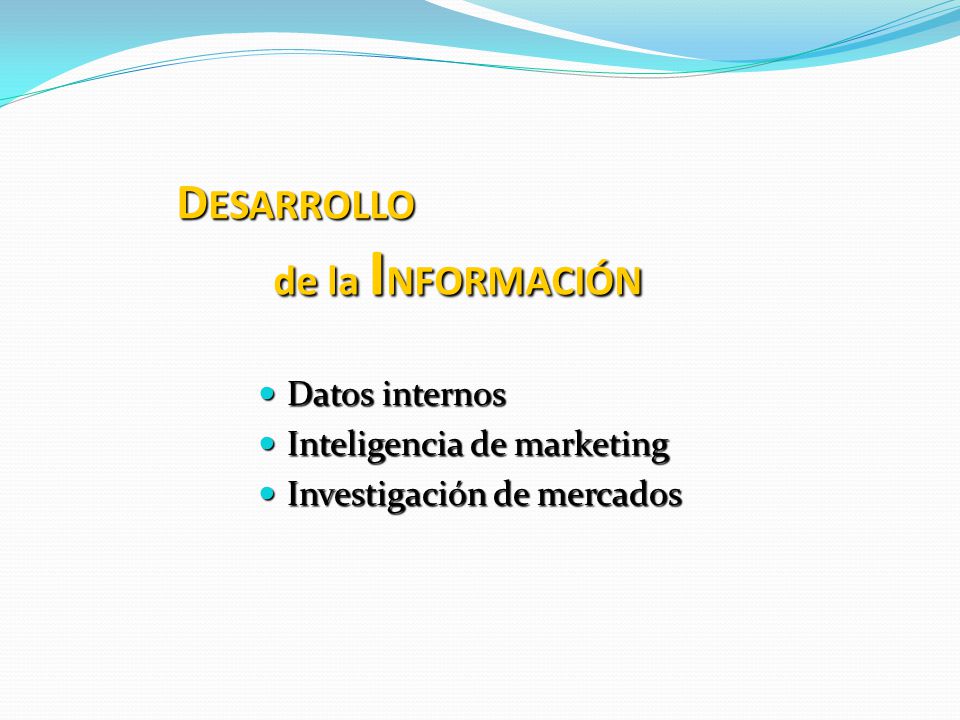 DESARROLLO

de la INFORMACIÓN

- Datos internos
- Inteligencia de marketing
- Investigación de mercados